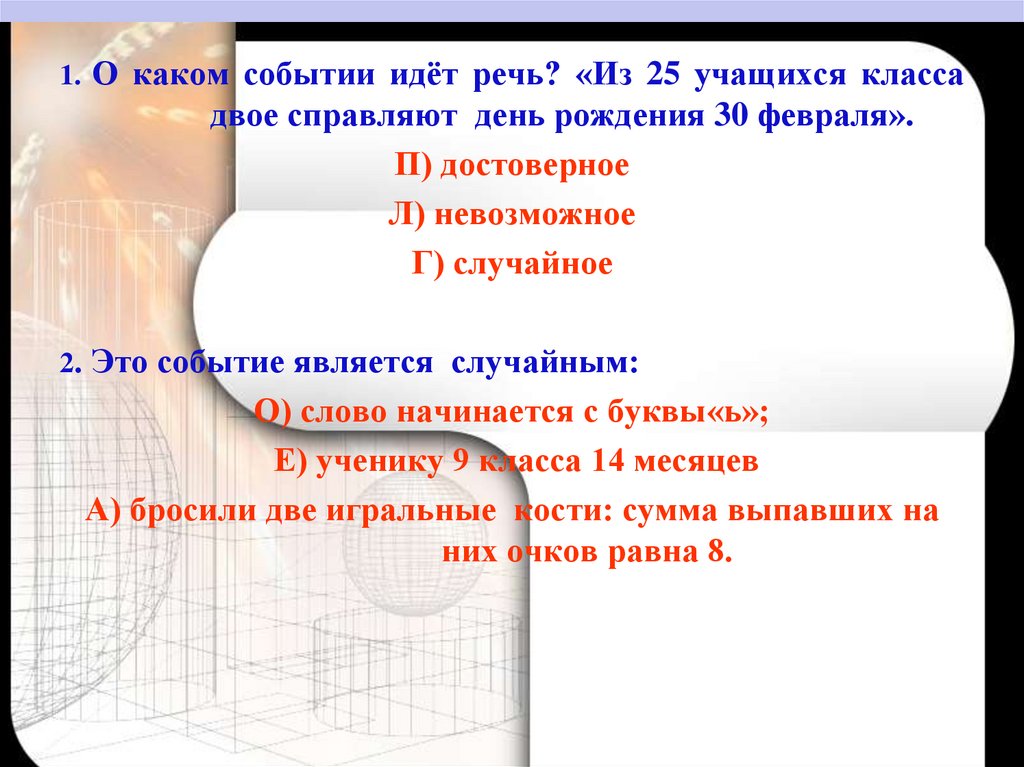 1. О каком событии идёт речь? «Из 25 учащихся класса двое справляют день рождения 30 февраля».

П) достоверное

Л) невозможное

Г) случайное

2. Это событие является случайным:

О) слово начинается с буквы«ь»;

Е) ученику 9 класса 14 месяцев

А) бросили две игральные кости: сумма выпавших на них очков равна 8.